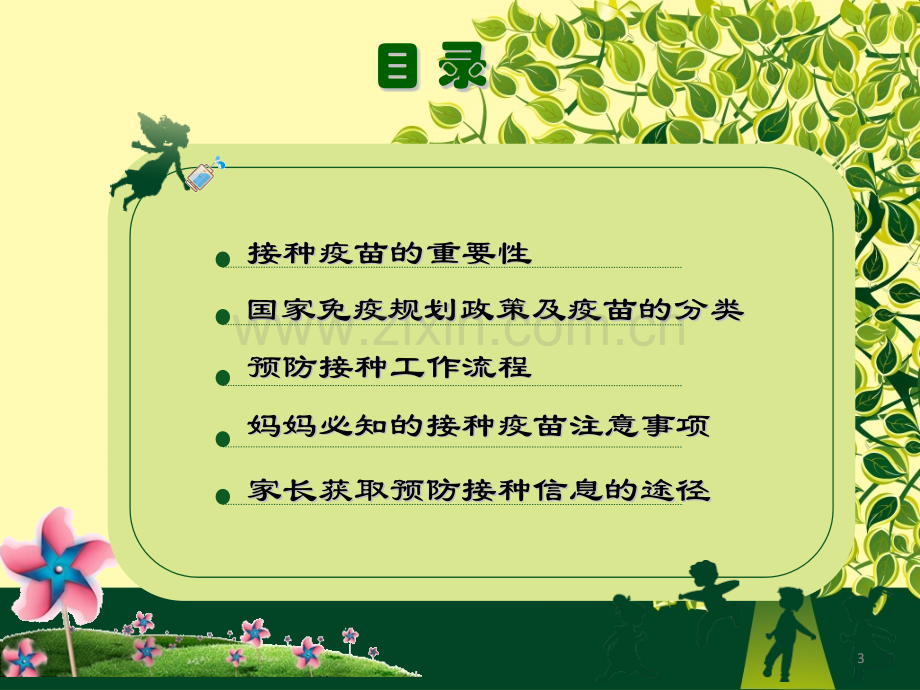 目录

• 接种疫苗的重要性

• 国家免疫规划政策及疫苗的分类

• 预防接种工作流程

• 妈妈必知的接种疫苗注意事项

• 家长获取预防接种信息的途径

3

www.zixin.com.cn